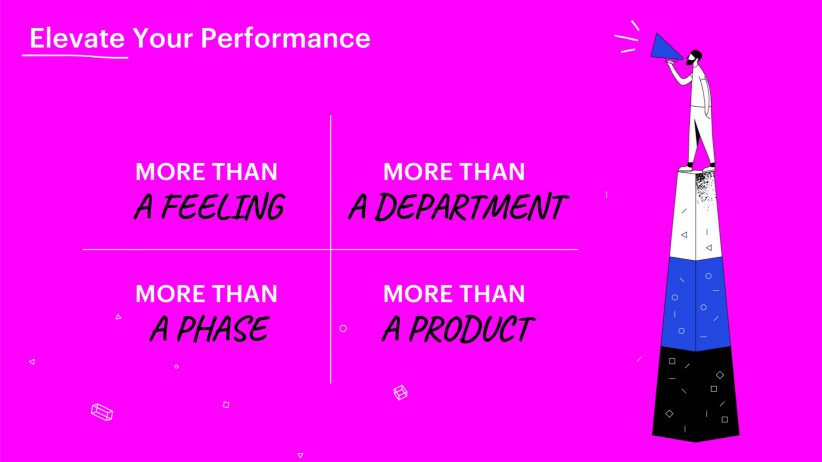 Elevate Your Performance

MORE THAN
A FEELING

MORE THAN
A DEPARTMENT

MORE THAN
A PHASE

MORE THAN
A PRODUCT